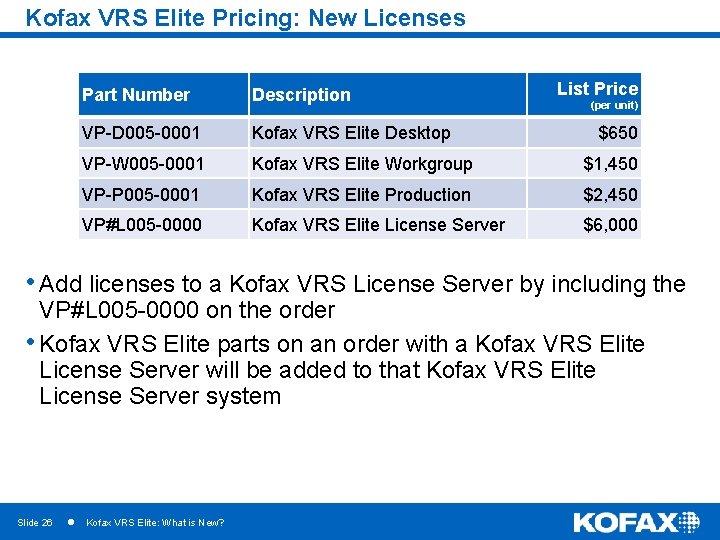 Kofax VRS Elite Pricing: New Licenses

| Part Number | Description | List Price (per unit) |
|---|---|---|
| VP-D005-0001 | Kofax VRS Elite Desktop | $650 |
| VP-W005-0001 | Kofax VRS Elite Workgroup | $1,450 |
| VP-P005-0001 | Kofax VRS Elite Production | $2,450 |
| VP#L005-0000 | Kofax VRS Elite License Server | $6,000 |

• Add licenses to a Kofax VRS License Server by including the VP#L005-0000 on the order

• Kofax VRS Elite parts on an order with a Kofax VRS Elite License Server will be added to that Kofax VRS Elite License Server system

Slide 26 • Kofax VRS Elite: What is New?

KOFAX